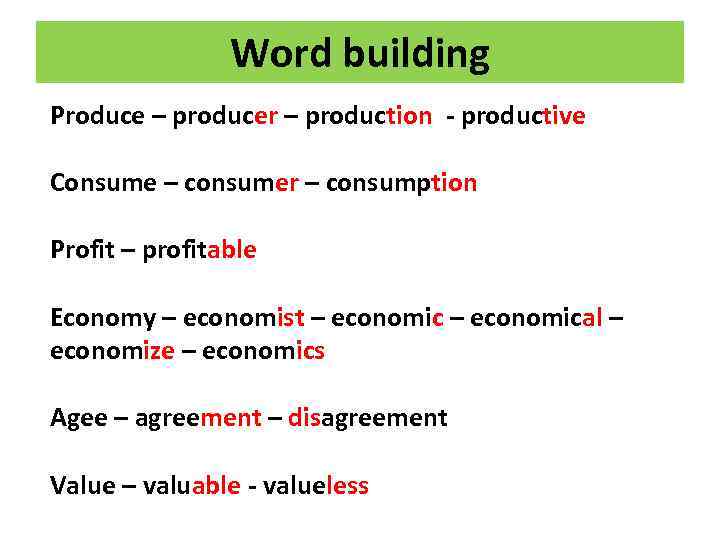 Word building

Produce – producer – production - productive

Consume – consumer – consumption

Profit – profitable

Economy – economist – economic – economical – economize – economics

Agee – agreement – disagreement

Value – valuable - valueless